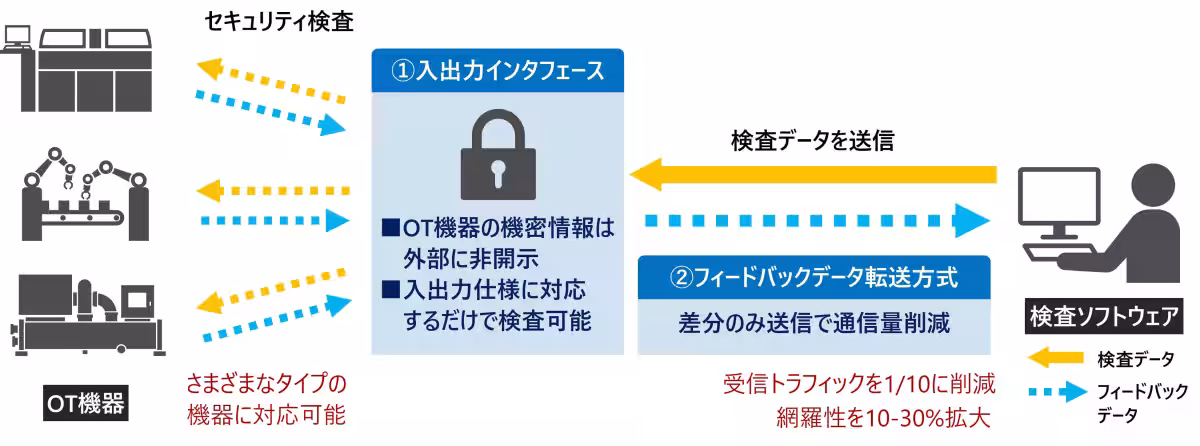 セキュリティ検査

①入出力インタフェース

■OT機器の機密情報は外部に非開示
■入出力仕様に対応するだけで検査可能

検査データを送信

②フィードバックデータ転送方式

差分のみ送信で通信量削減

OT機器

さまざまなタイプの機器に対応可能

受信トラフィックを1/10に削減
網羅性を10-30%拡大

検査ソフトウェア

検査データ

フィードバックデータ